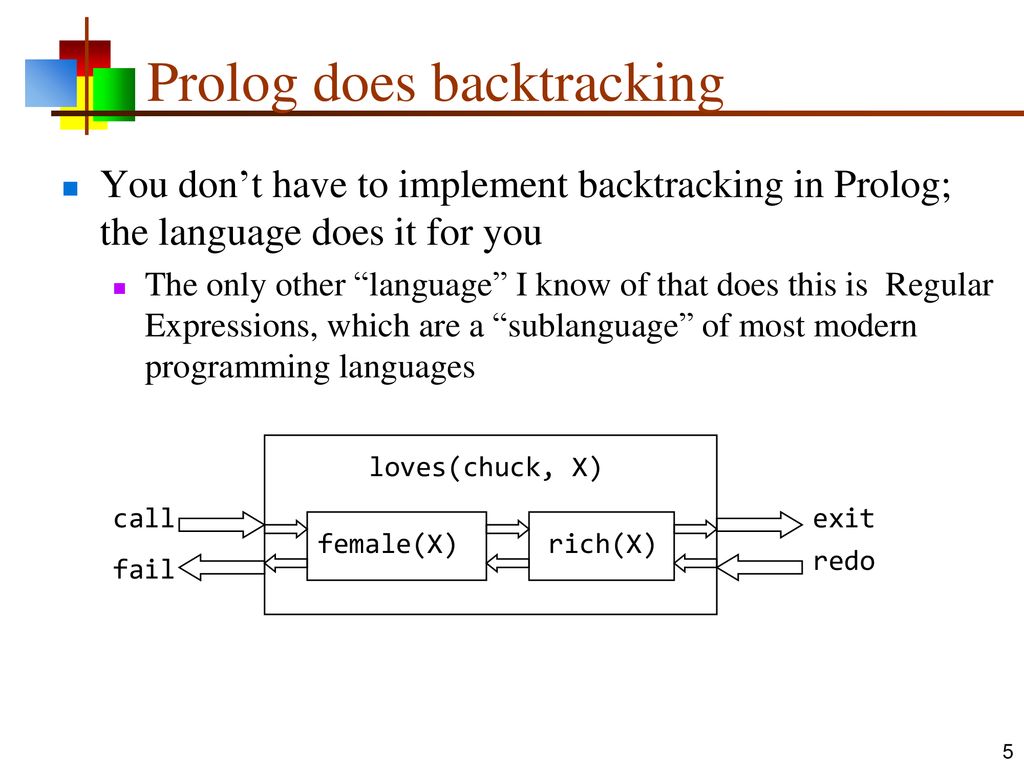 Prolog does backtracking

You don’t have to implement backtracking in Prolog; the language does it for you

The only other “language” I know of that does this is Regular Expressions, which are a “sublanguage” of most modern programming languages

loves(chuck, X)

call

fail

female(X)

rich(X)

exit

redo

5